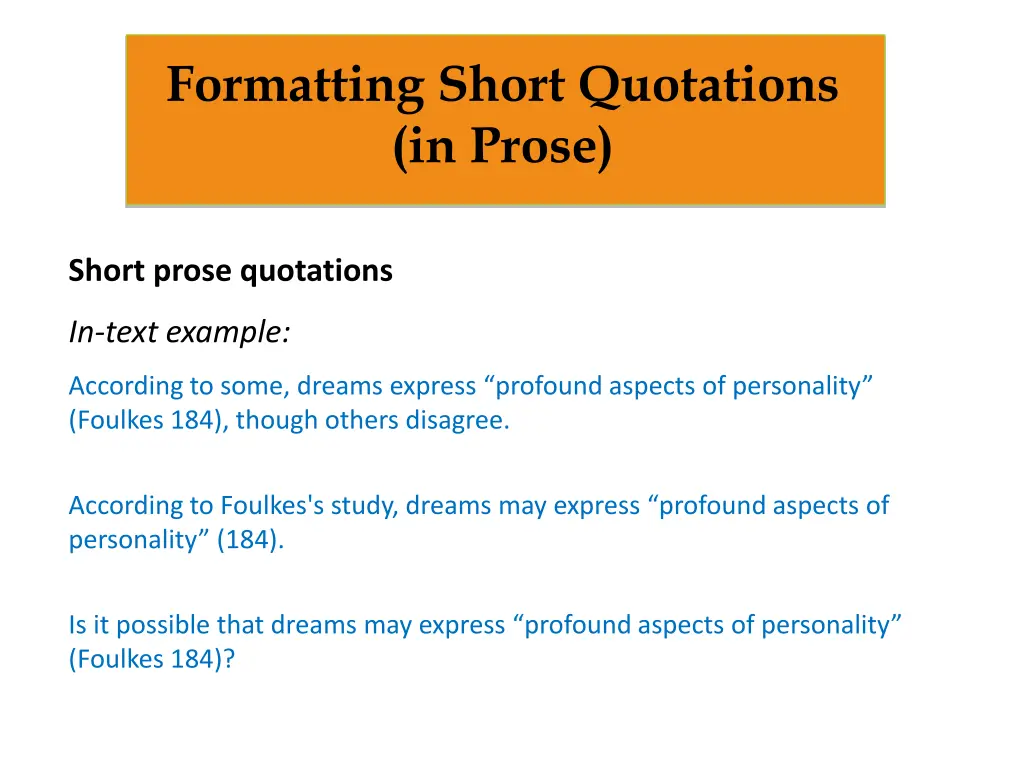 Formatting Short Quotations (in Prose)

Short prose quotations

In-text example:

According to some, dreams express “profound aspects of personality” (Foulkes 184), though others disagree.

According to Foulkes's study, dreams may express “profound aspects of personality” (184).

Is it possible that dreams may express “profound aspects of personality” (Foulkes 184)?